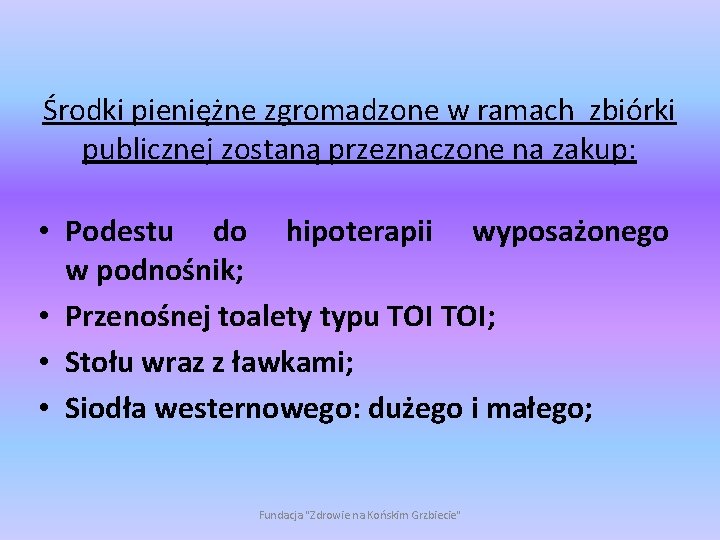 Środki pieniężne zgromadzone w ramach zbiórki publicznej zostaną przeznaczone na zakup:

• Podestu do hipoterapii wyposażonego w podnośnik;
• Przenośnej toalety typu TOI TOI;
• Stołu wraz z ławkami;
• Siodła westernowego: dużego i małego;

Fundacja "Zdrowie na Końskim Grzbiecie"